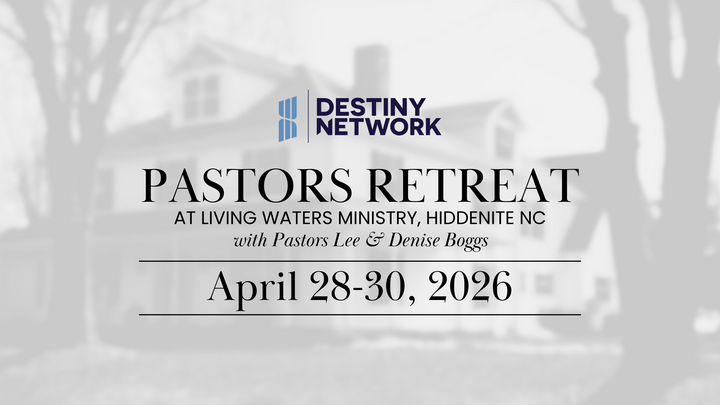 DESTINY NETWORK

PASTORS RETREAT

AT LIVING WATERS MINISTRY, HIDDENITE NC

with Pastors Lee & Denise Boggs

April 28-30, 2026